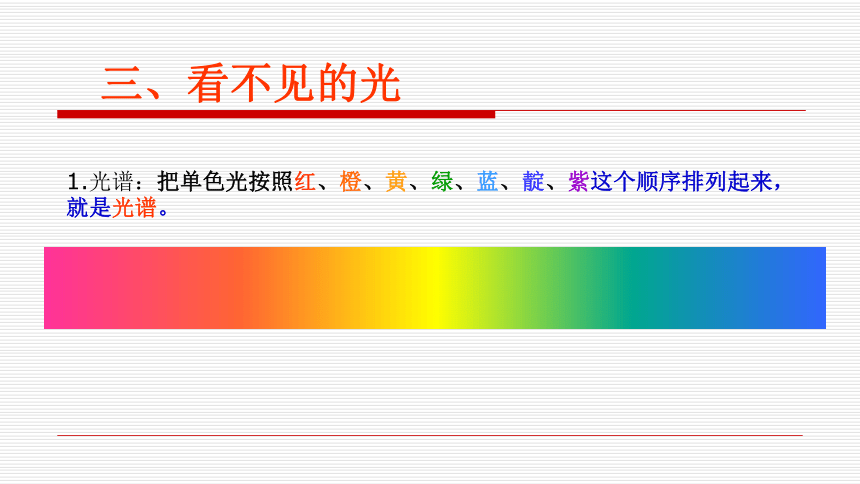 三、看不见的光

1.光谱：把单色光按照红、橙、黄、绿、蓝、靛、紫这个顺序排列起来，就是光谱。